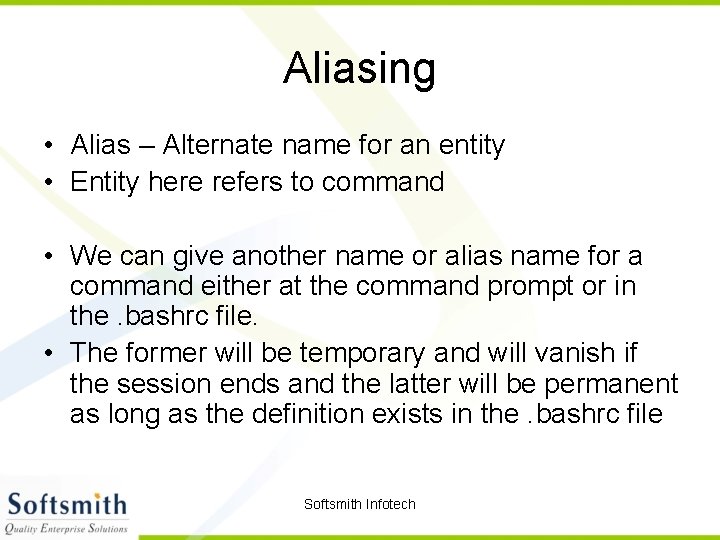 Aliasing

• Alias – Alternate name for an entity
• Entity here refers to command

• We can give another name or alias name for a command either at the command prompt or in the .bashrc file.
• The former will be temporary and will vanish if the session ends and the latter will be permanent as long as the definition exists in the .bashrc file

Softsmith
Quality Enterprise Solutions

Softsmith Infotech